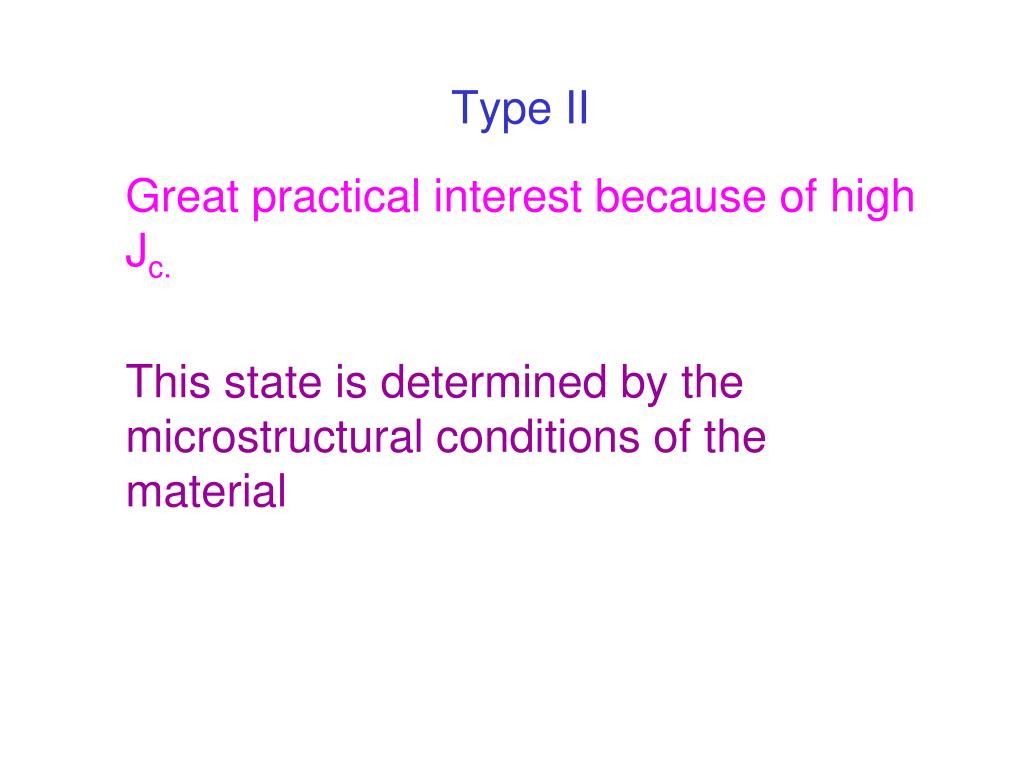 Type II

Great practical interest because of high $J_{c.}$

This state is determined by the microstructural conditions of the material